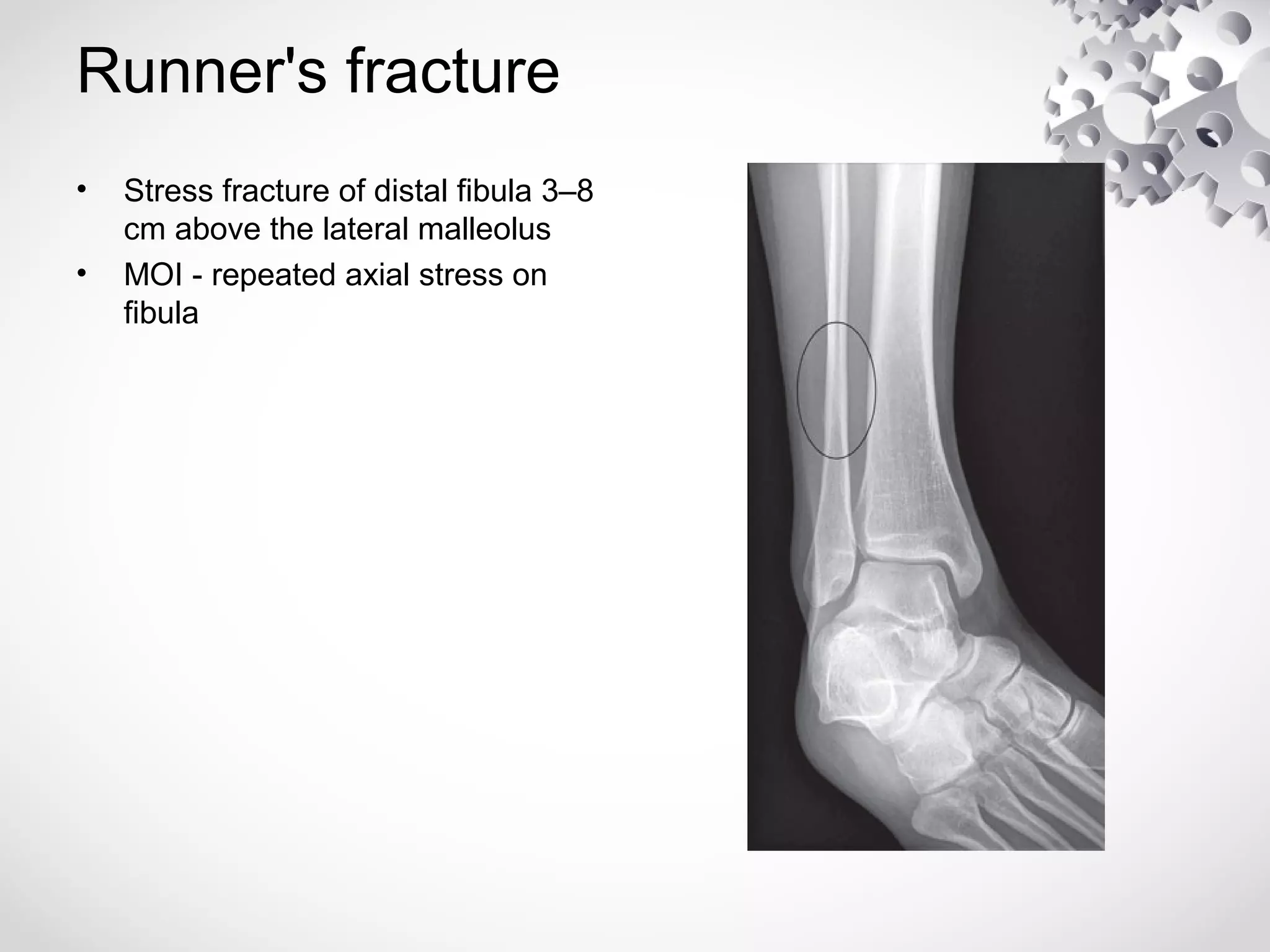 Runner's fracture

• Stress fracture of distal fibula 3–8 cm above the lateral malleolus
• MOI - repeated axial stress on fibula